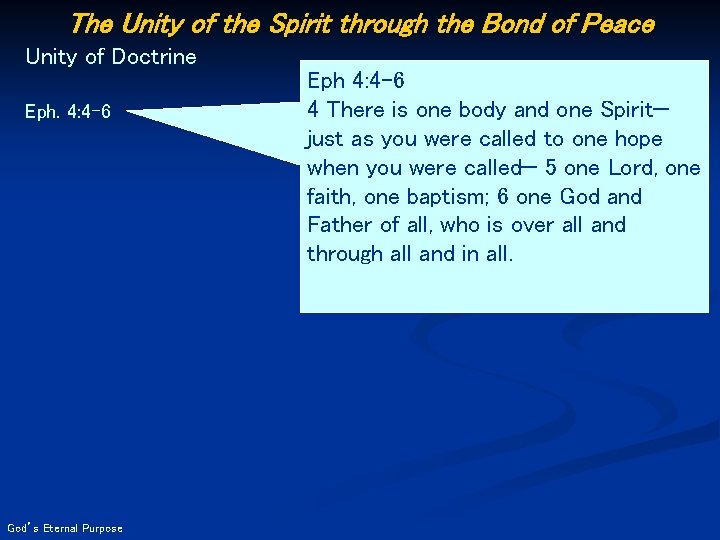 The Unity of the Spirit through the Bond of Peace

Unity of Doctrine

Eph. 4:4-6

Eph 4:4-6
4 There is one body and one Spirit— just as you were called to one hope when you were called— 5 one Lord, one faith, one baptism; 6 one God and Father of all, who is over all and through all and in all.

God's Eternal Purpose